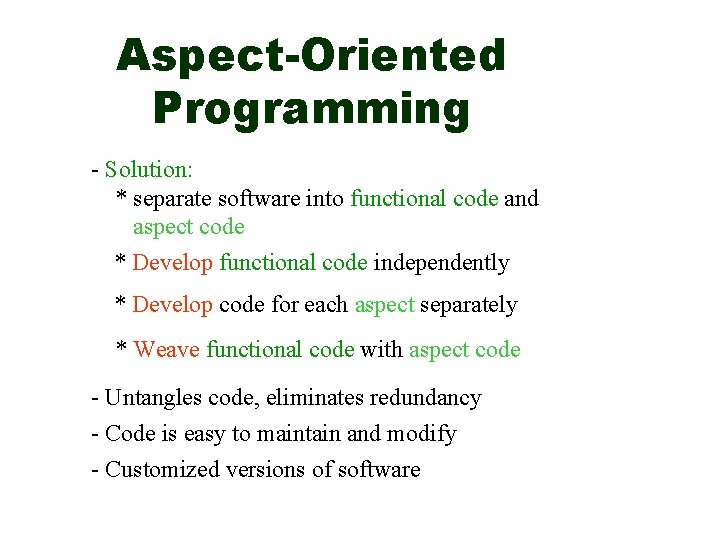 Aspect-Oriented Programming

- Solution:
  * separate software into functional code and aspect code
  * Develop functional code independently
  * Develop code for each aspect separately
  * Weave functional code with aspect code

- Untangles code, eliminates redundancy
- Code is easy to maintain and modify
- Customized versions of software